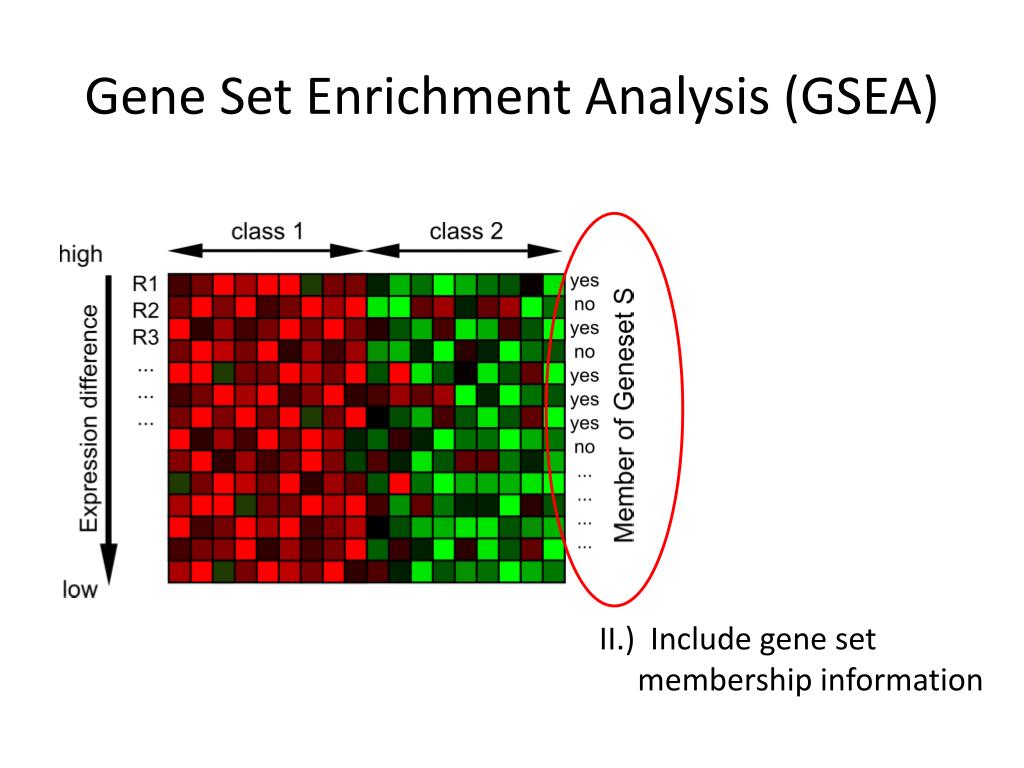 Gene Set Enrichment Analysis (GSEA)

class 1

class 2

high

Expression difference

low

R1
R2
R3
...
...
...

yes
no
yes
no
yes
yes
yes
no
...
...
...
...

Member of Geneset S

II.) Include gene set membership information